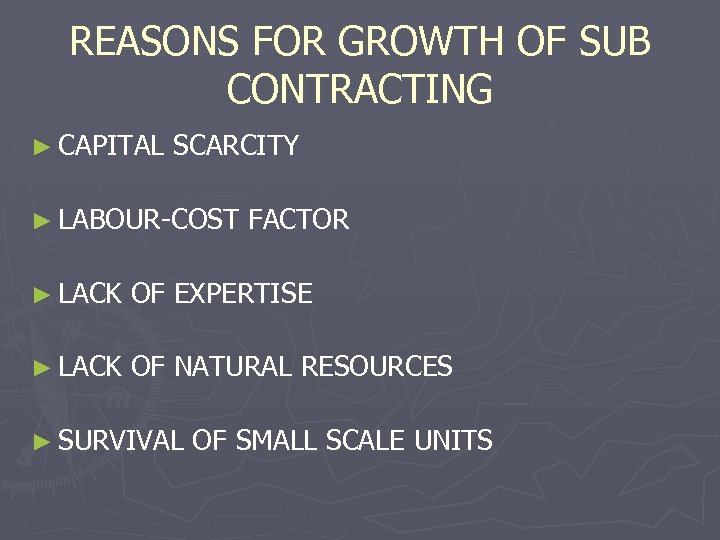 REASONS FOR GROWTH OF SUB CONTRACTING

► CAPITAL SCARCITY

► LABOUR-COST FACTOR

► LACK OF EXPERTISE

► LACK OF NATURAL RESOURCES

► SURVIVAL OF SMALL SCALE UNITS